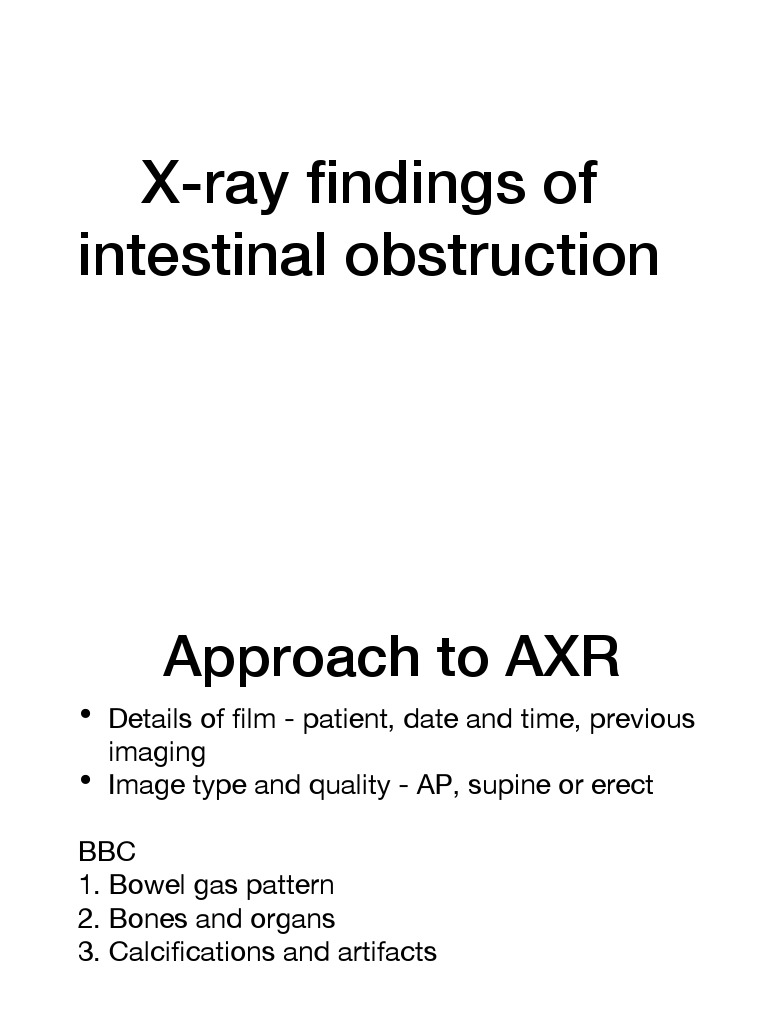 X-ray findings of intestinal obstruction

Approach to AXR

• Details of film - patient, date and time, previous imaging
• Image type and quality - AP, supine or erect

BBC
1. Bowel gas pattern
2. Bones and organs
3. Calcifications and artifacts